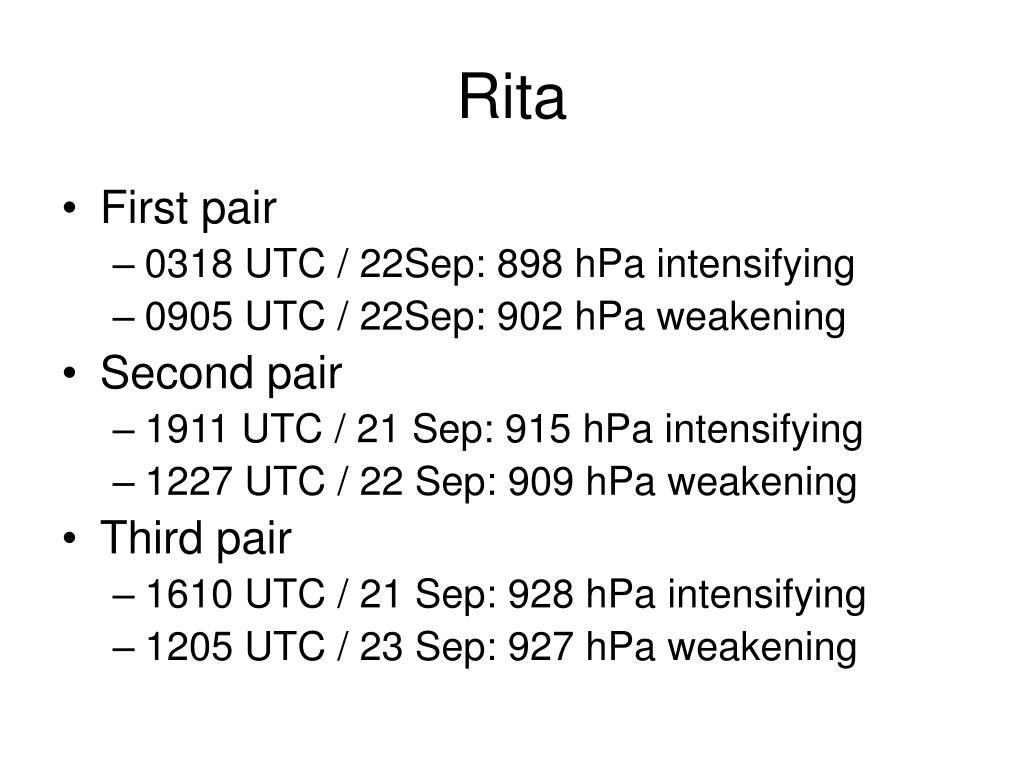 Rita

• First pair
– 0318 UTC / 22Sep: 898 hPa intensifying
– 0905 UTC / 22Sep: 902 hPa weakening
• Second pair
– 1911 UTC / 21 Sep: 915 hPa intensifying
– 1227 UTC / 22 Sep: 909 hPa weakening
• Third pair
– 1610 UTC / 21 Sep: 928 hPa intensifying
– 1205 UTC / 23 Sep: 927 hPa weakening